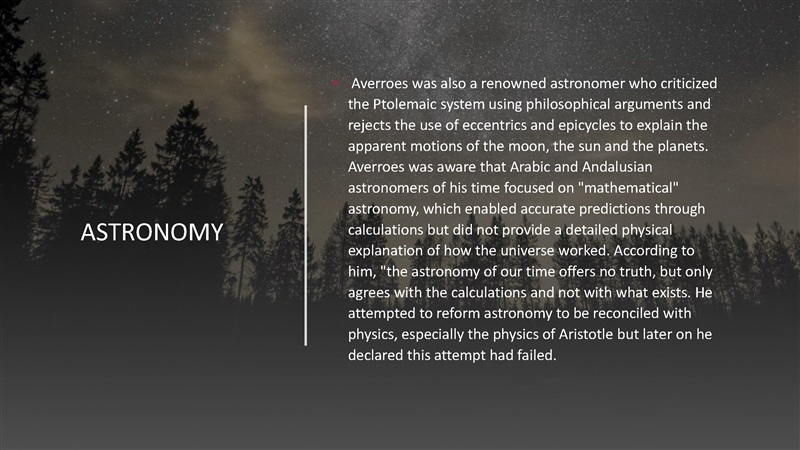 ASTRONOMY

Averroes was also a renowned astronomer who criticized the Ptolemaic system using philosophical arguments and rejects the use of eccentrics and epicycles to explain the apparent motions of the moon, the sun and the planets. Averroes was aware that Arabic and Andalusian astronomers of his time focused on "mathematical" astronomy, which enabled accurate predictions through calculations but did not provide a detailed physical explanation of how the universe worked. According to him, "the astronomy of our time offers no truth, but only agrees with the calculations and not with what exists. He attempted to reform astronomy to be reconciled with physics, especially the physics of Aristotle but later on he declared this attempt had failed.